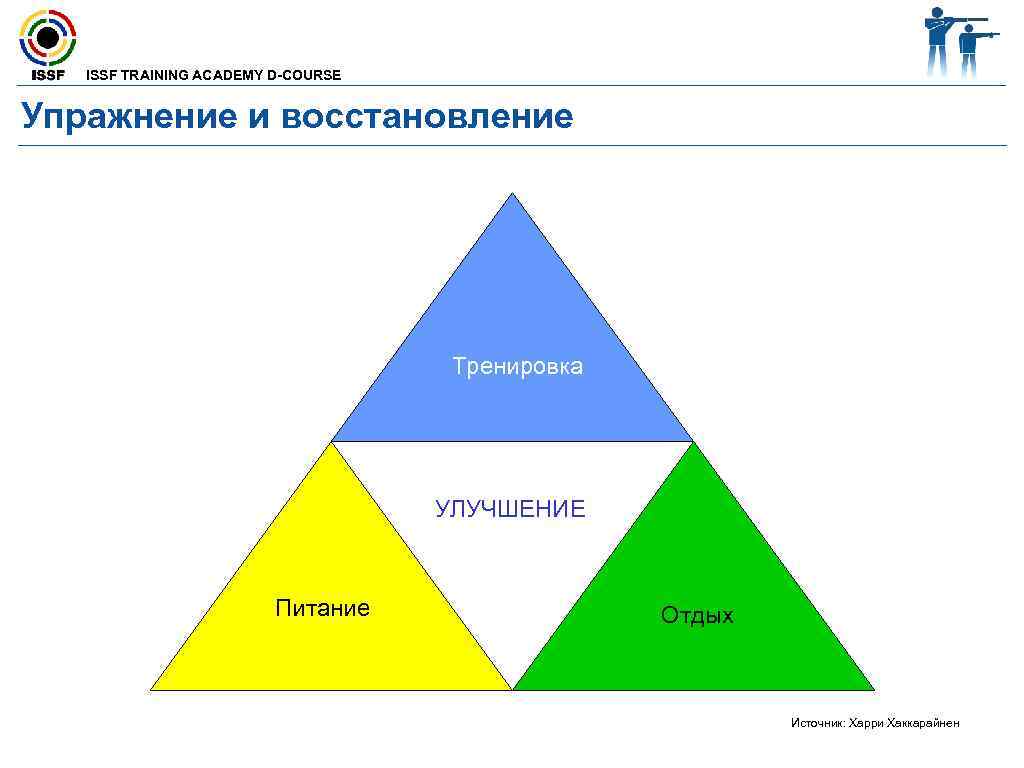 ISSF

ISSF TRAINING ACADEMY D-COURSE

Упражнение и восстановление

Тренировка

УЛУЧШЕНИЕ

Питание

Отдых

Источник: Харри Хаккарайнен